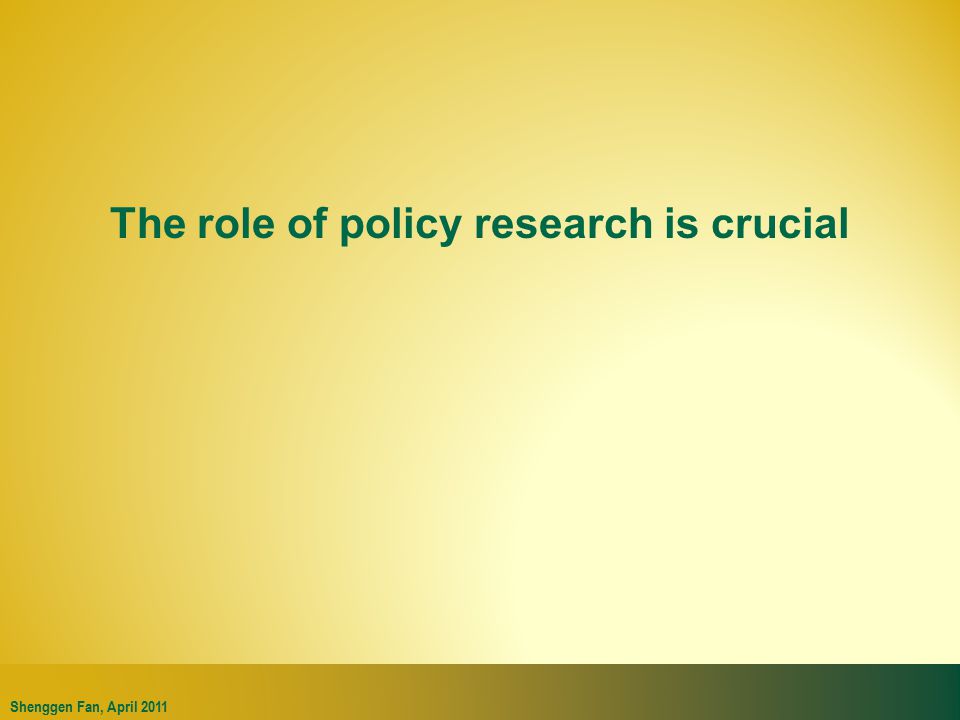 The role of policy research is crucial

Shenggen Fan, April 2011